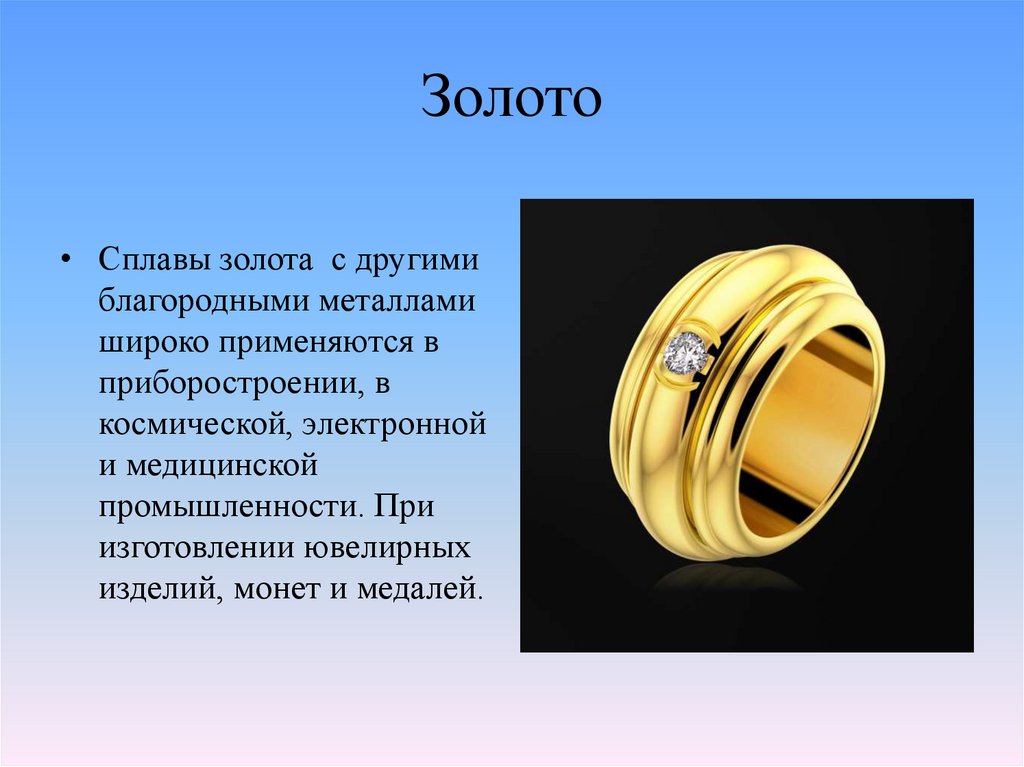 Золото

• Сплавы золота с другими благородными металлами широко применяются в приборостроении, в космической, электронной и медицинской промышленности. При изготовлении ювелирных изделий, монет и медалей.